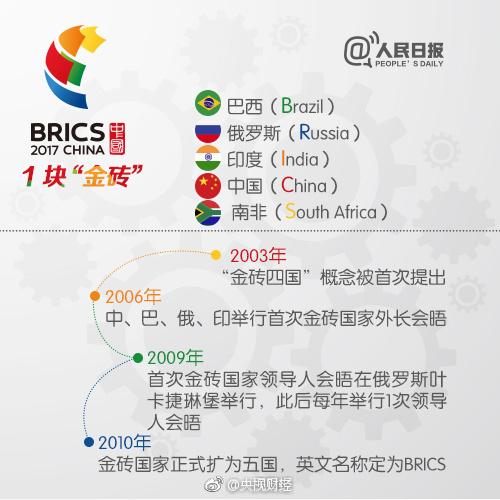 @人民日报 PEOPLE'S DAILY

BRICS 2017 CHINA 中国

1 块“金砖”

巴西（Brazil）
俄罗斯（Russia）
印度（India）
中国（China）
南非（South Africa）

2003年
“金砖四国”概念被首次提出

2006年
中、巴、俄、印举行首次金砖国家外长会晤

2009年
首次金砖国家领导人会晤在俄罗斯叶卡捷琳堡举行，此后每年举行1次领导人会晤

2010年
金砖国家正式扩为五国，英文名称定为BRICS

@央视财经